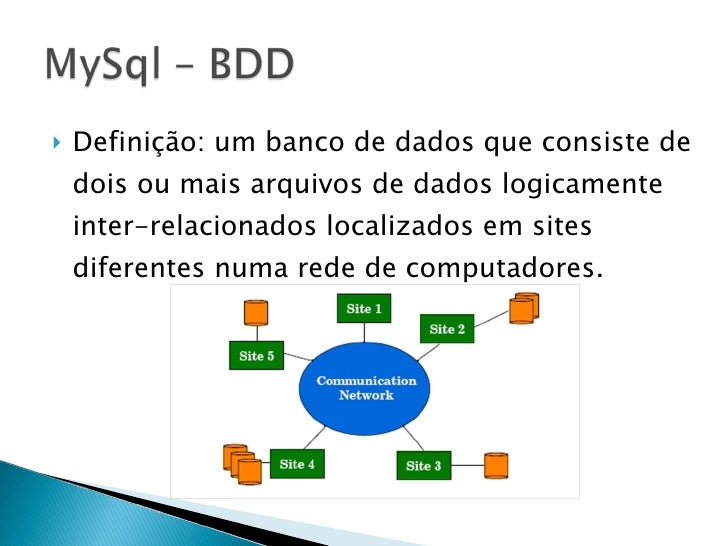 MySql - BDD

Definição: um banco de dados que consiste de dois ou mais arquivos de dados logicamente inter-relacionados localizados em sites diferentes numa rede de computadores.

Site 1
Site 2
Site 5
Communication Network
Site 4
Site 3